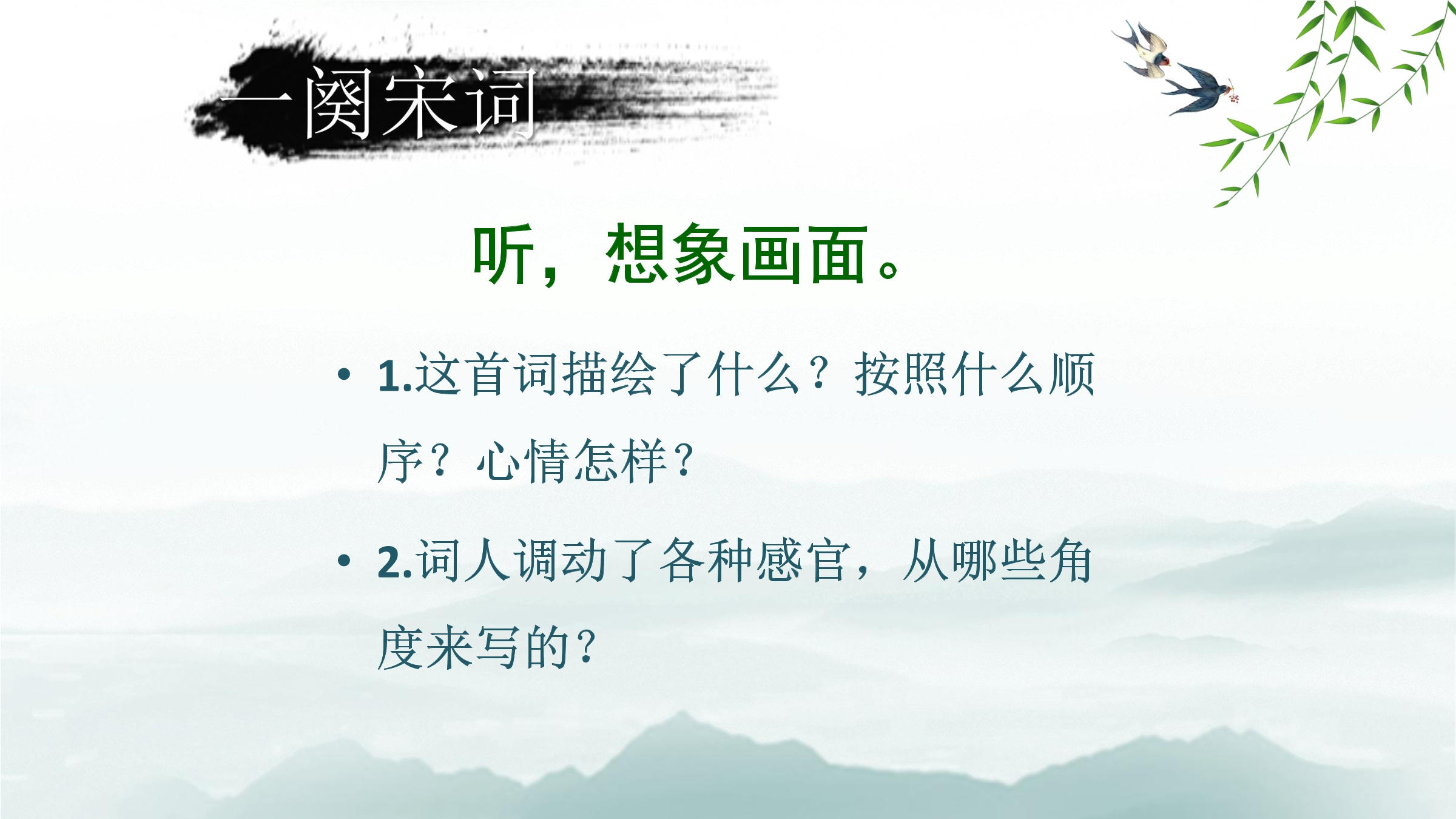 一阕宋词

听，想象画面。

• 1.这首词描绘了什么？按照什么顺序？心情怎样？

• 2.词人调动了各种感官，从哪些角度来写的？